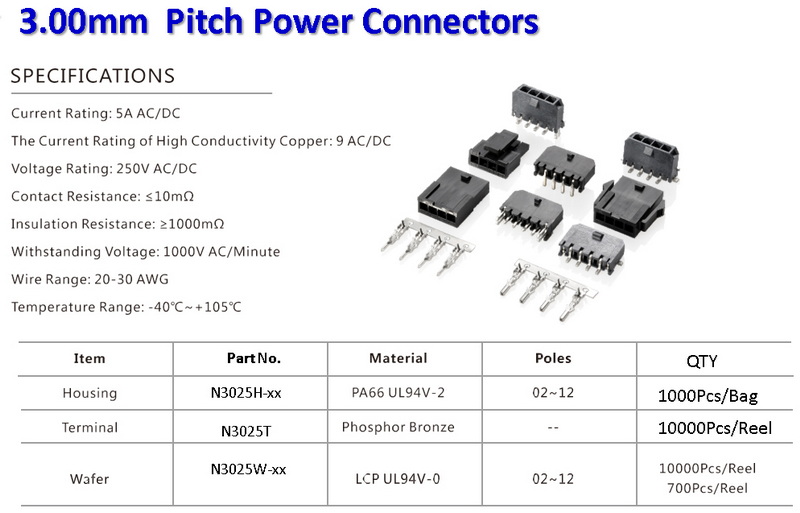 3.00mm Pitch Power Connectors

SPECIFICATIONS

Current Rating: 5A AC/DC

The Current Rating of High Conductivity Copper: 9 AC/DC

Voltage Rating: 250V AC/DC

Contact Resistance: ≤10mΩ

Insulation Resistance: ≥1000mΩ

Withstanding Voltage: 1000V AC/Minute

Wire Range: 20-30 AWG

Temperature Range: -40℃~+105℃

| Item | Part No. | Material | Poles | QTY |
|---|---|---|---|---|
| Housing | N3025H-xx | PA66 UL94V-2 | 02~12 | 1000Pcs/Bag |
| Terminal | N3025T | Phosphor Bronze | -- | 10000Pcs/Reel |
| Wafer | N3025W-xx | LCP UL94V-0 | 02~12 | 10000Pcs/Reel 700Pcs/Reel |